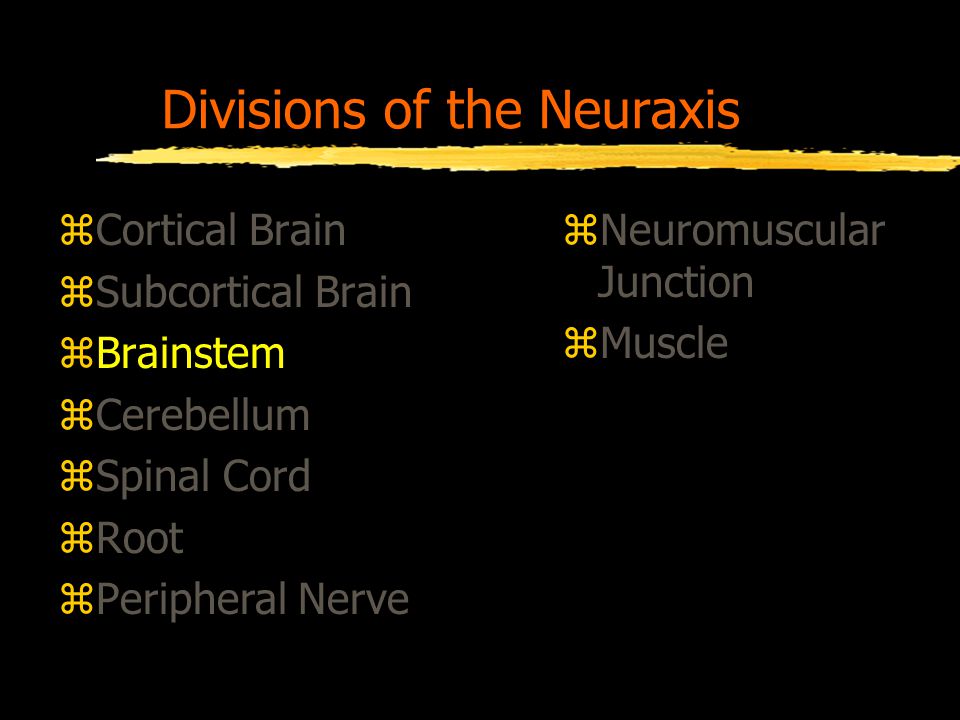 Divisions of the Neuraxis

⌘Cortical Brain
⌘Subcortical Brain
⌘Brainstem
⌘Cerebellum
⌘Spinal Cord
⌘Root
⌘Peripheral Nerve

⌘Neuromuscular Junction
⌘Muscle